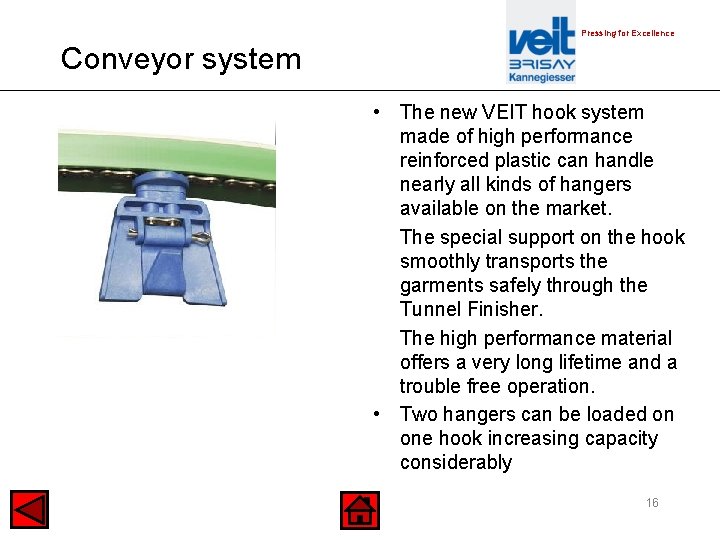 Conveyor system

veit
BRISAY
Kannegiesser

Pressing for Excellence

• The new VEIT hook system made of high performance reinforced plastic can handle nearly all kinds of hangers available on the market.

The special support on the hook smoothly transports the garments safely through the Tunnel Finisher.

The high performance material offers a very long lifetime and a trouble free operation.

• Two hangers can be loaded on one hook increasing capacity considerably

16